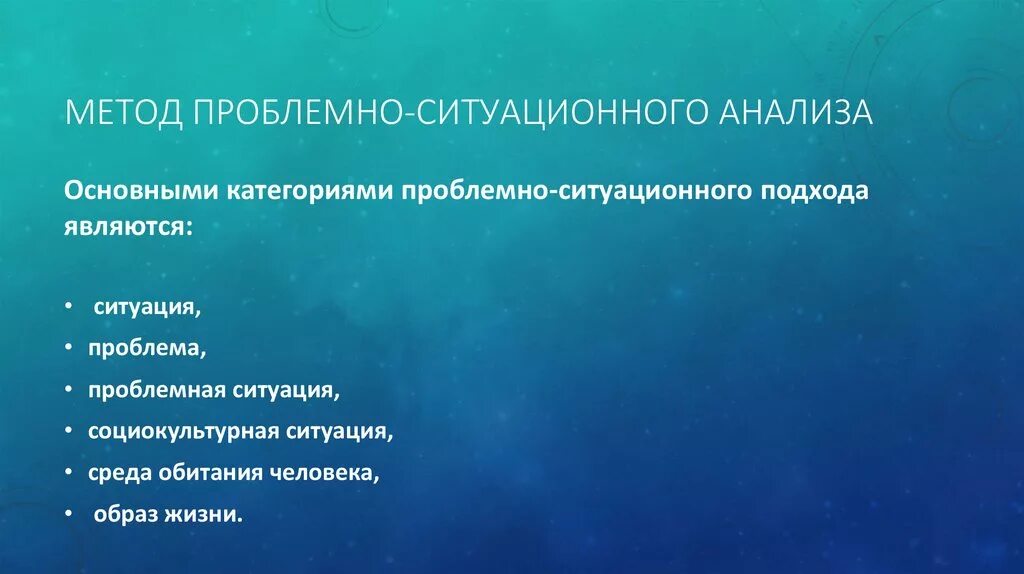 МЕТОД ПРОБЛЕМНО-СИТУАЦИОННОГО АНАЛИЗА

Основными категориями проблемно-ситуационного подхода являются:

• ситуация,
• проблема,
• проблемная ситуация,
• социокультурная ситуация,
• среда обитания человека,
• образ жизни.